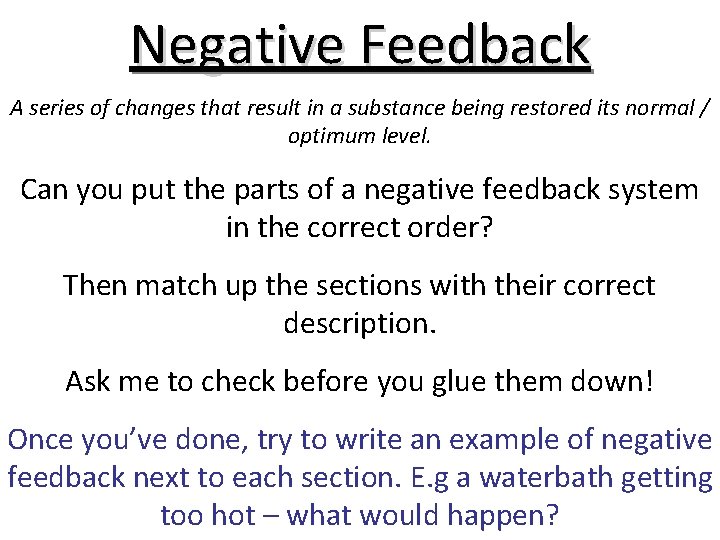 Negative Feedback

A series of changes that result in a substance being restored its normal / optimum level.

Can you put the parts of a negative feedback system in the correct order?

Then match up the sections with their correct description.

Ask me to check before you glue them down!

Once you've done, try to write an example of negative feedback next to each section. E.g a waterbath getting too hot – what would happen?